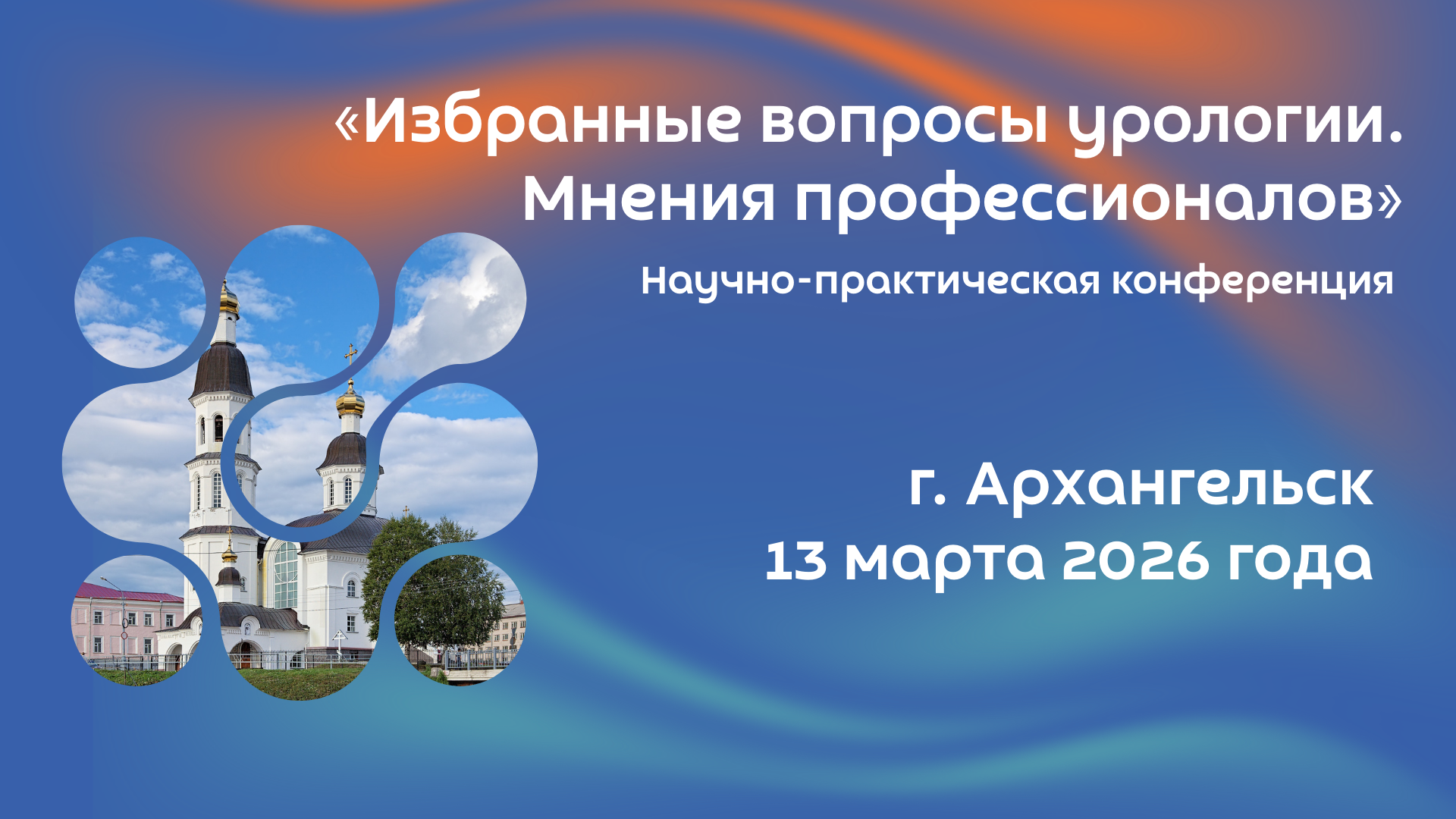 «Избранные вопросы урологии. Мнения профессионалов»

Научно-практическая конференция

г. Архангельск
13 марта 2026 года